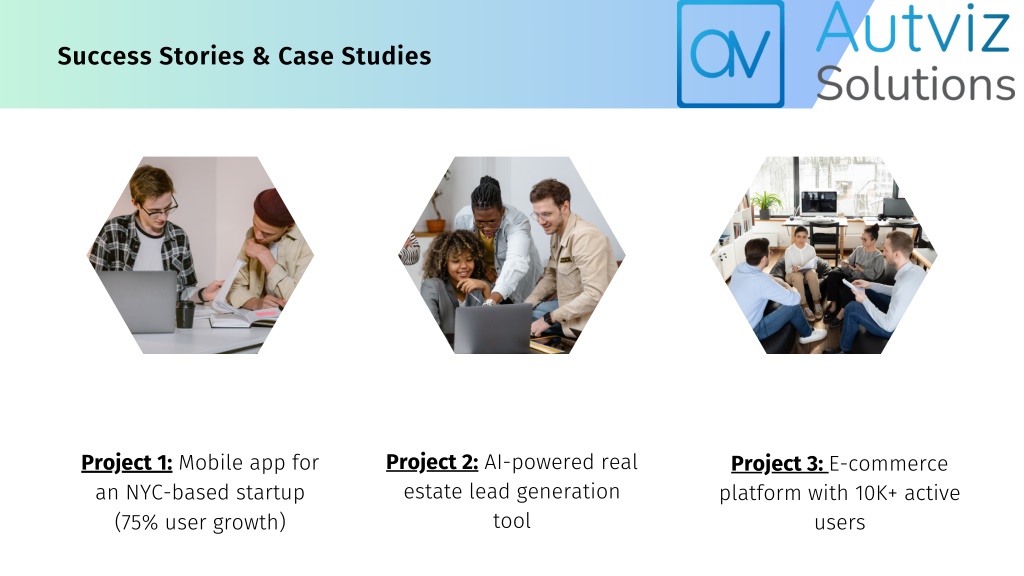 Success Stories & Case Studies

av

Autviz Solutions

Project 1: Mobile app for an NYC-based startup (75% user growth)

Project 2: AI-powered real estate lead generation tool

Project 3: E-commerce platform with 10K+ active users